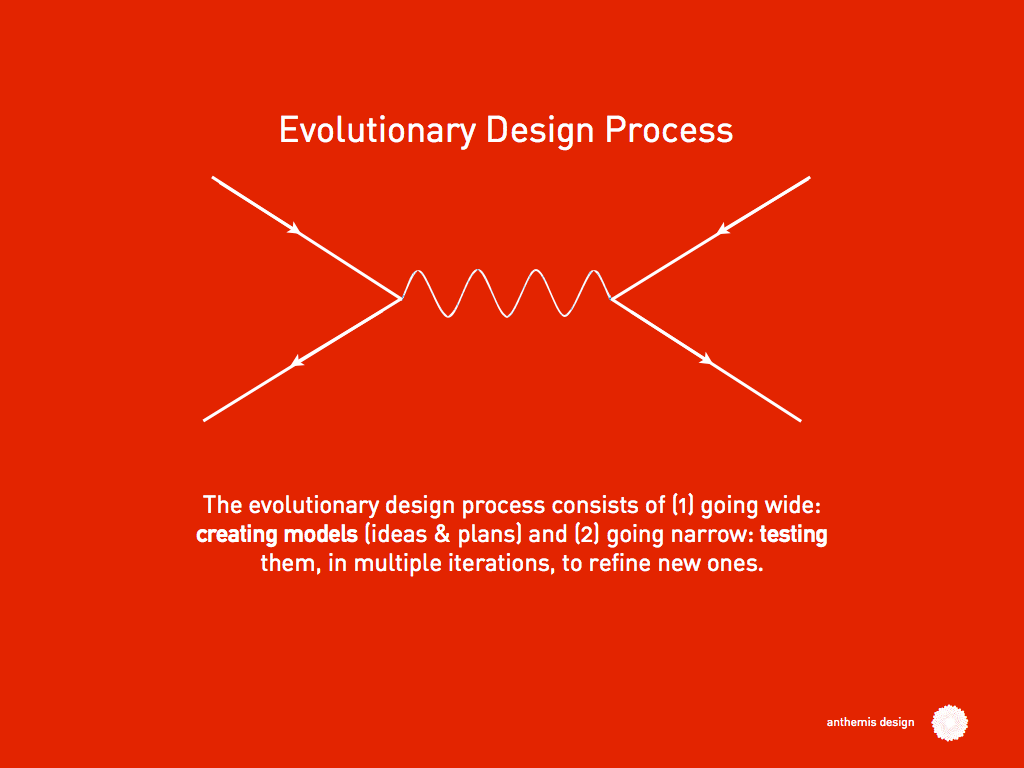 Evolutionary Design Process

The evolutionary design process consists of (1) going wide: creating models (ideas & plans) and (2) going narrow: testing them, in multiple iterations, to refine new ones.

anthemis design